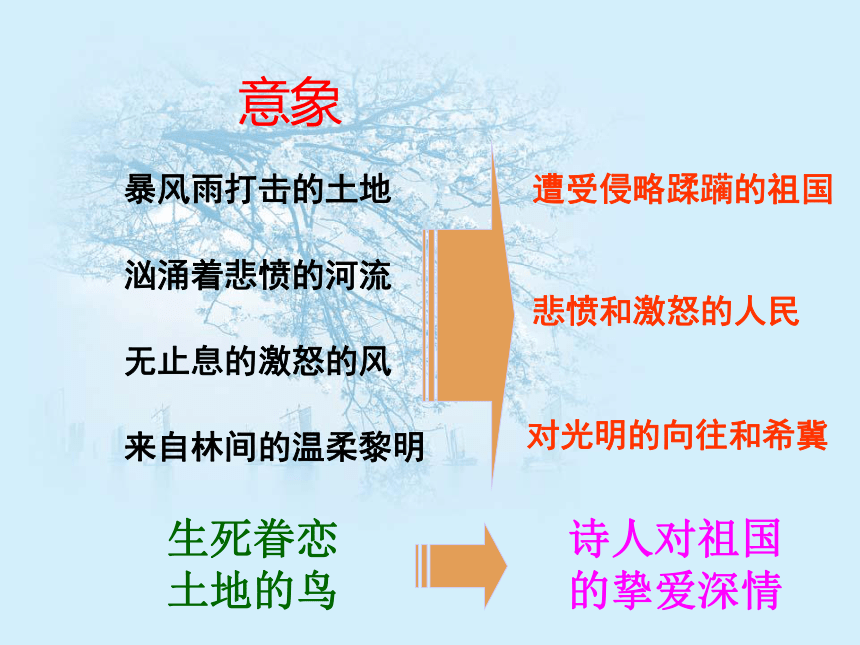 意象

暴风雨打击的土地

汹涌着悲愤的河流

无止息的激怒的风

来自林间的温柔黎明

遭受侵略蹂躏的祖国

悲愤和激怒的人民

对光明的向往和希冀

生死眷恋土地的鸟

诗人对祖国的挚爱深情